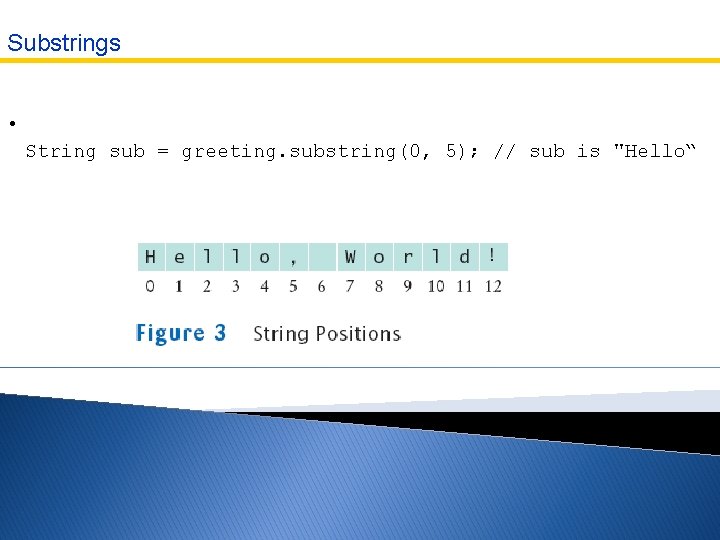 Substrings

• String sub = greeting.substring(0, 5); // sub is "Hello“

| H | e | l | l | o | , |  | W | o | r | l | d | ! |
|---|---|---|---|---|---|---|---|---|---|---|---|---|
| 0 | 1 | 2 | 3 | 4 | 5 | 6 | 7 | 8 | 9 | 10 | 11 | 12 |

Figure 3 String Positions